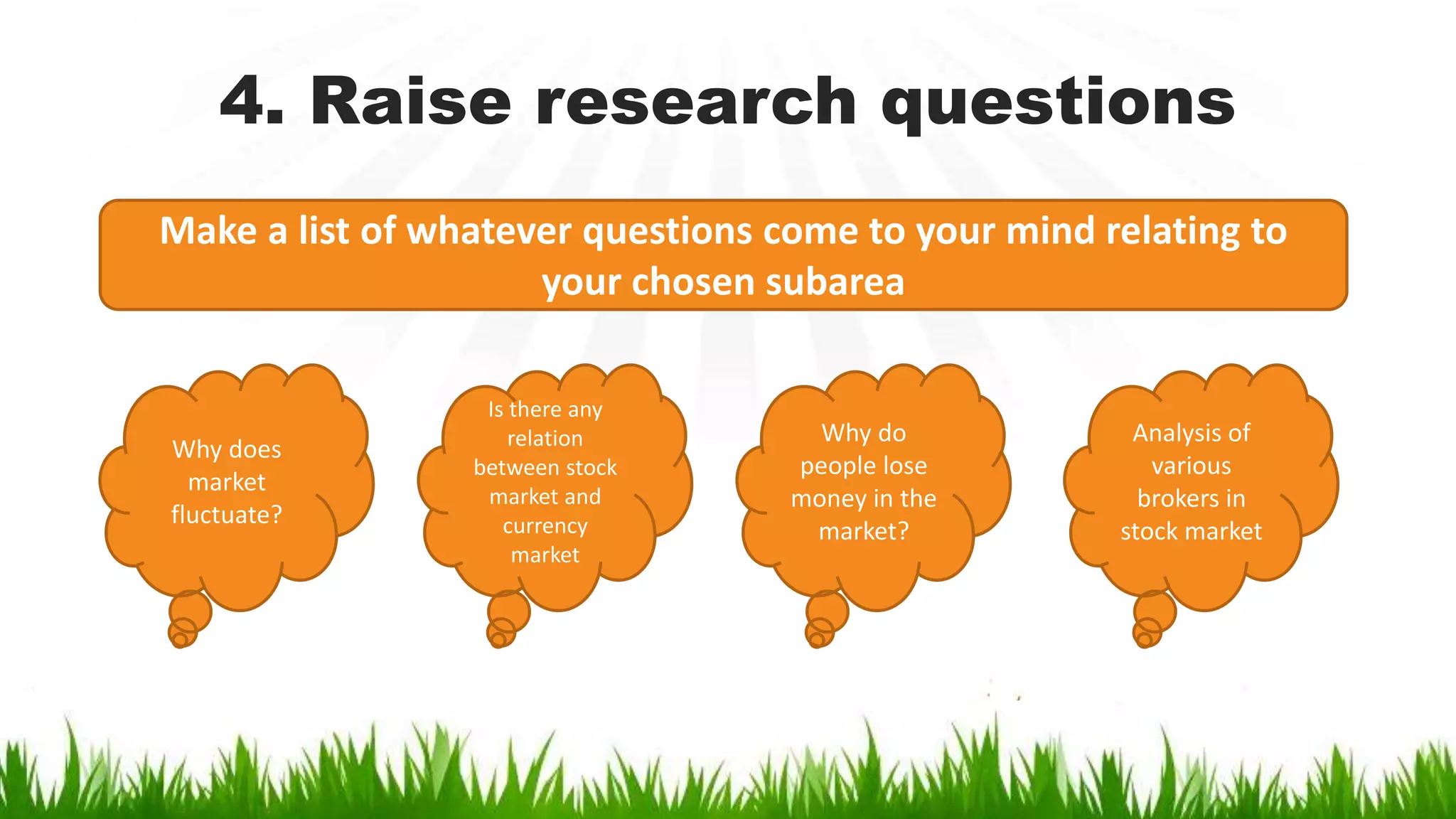 4. Raise research questions

Make a list of whatever questions come to your mind relating to your chosen subarea

Why does market fluctuate?

Is there any relation between stock market and currency market

Why do people lose money in the market?

Analysis of various brokers in stock market